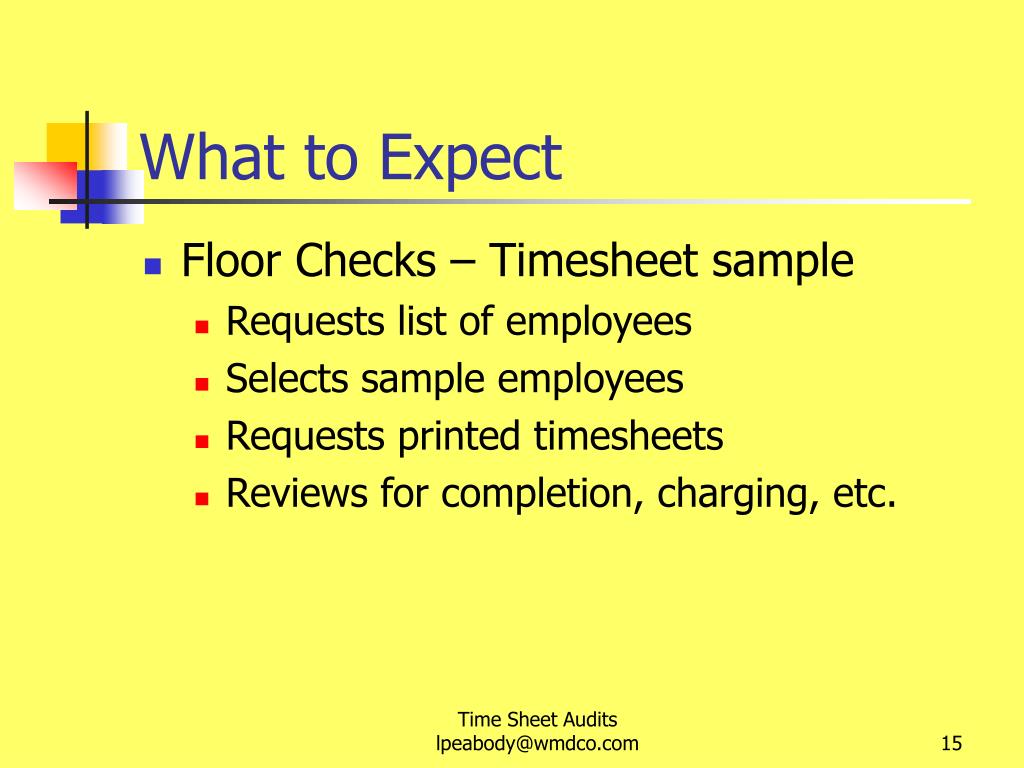 What to Expect

- Floor Checks – Timesheet sample
  - Requests list of employees
  - Selects sample employees
  - Requests printed timesheets
  - Reviews for completion, charging, etc.

Time Sheet Audits
lpeabody@wmdco.com

15